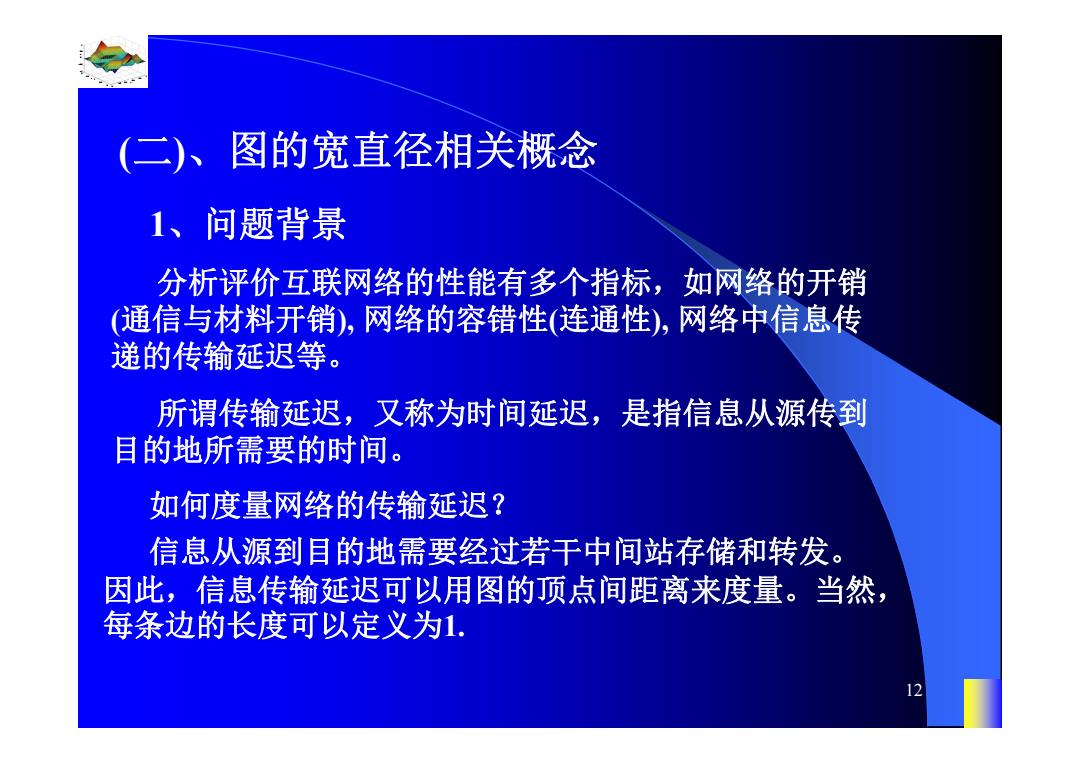 (二)、图的宽直径相关概念

1、问题背景

分析评价互联网络的性能有多个指标，如网络的开销(通信与材料开销), 网络的容错性(连通性), 网络中信息传递的传输延迟等。

所谓传输延迟，又称为时间延迟，是指信息从源传到目的地所需要的时间。

如何度量网络的传输延迟？

信息从源到目的地需要经过若干中间站存储和转发。因此，信息传输延迟可以用图的顶点间距离来度量。当然，每条边的长度可以定义为1.

12